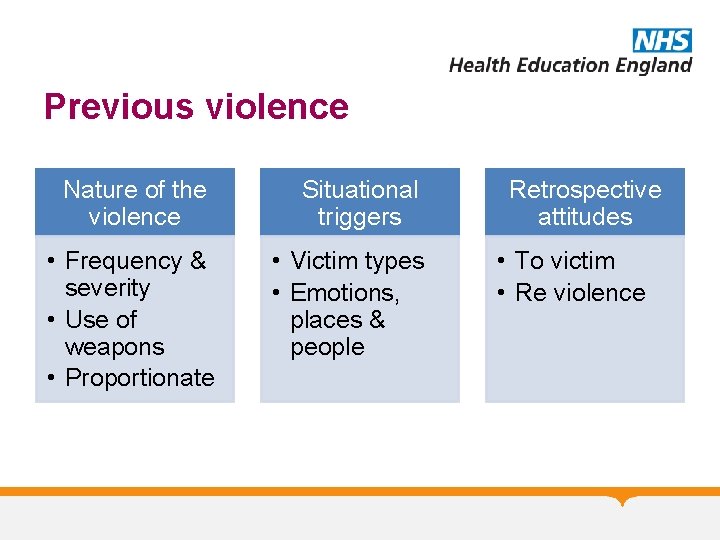 NHS
Health Education England

Previous violence

Nature of the violence
• Frequency & severity
• Use of weapons
• Proportionate

Situational triggers
• Victim types
• Emotions, places & people

Retrospective attitudes
• To victim
• Re violence